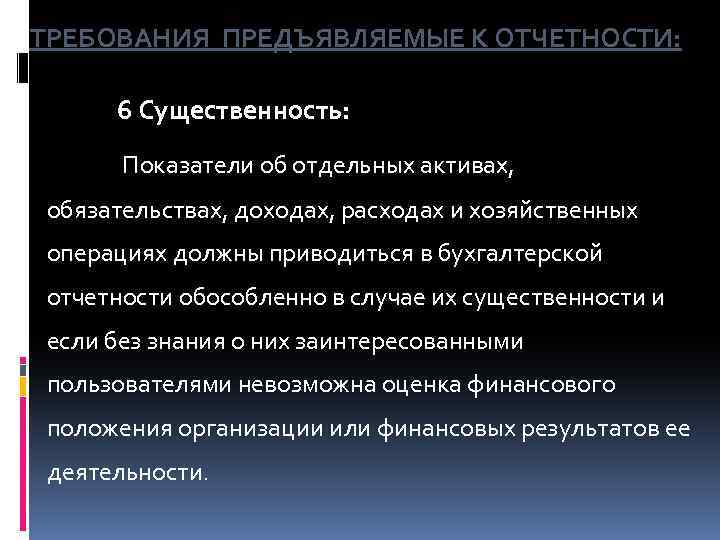 ТРЕБОВАНИЯ ПРЕДЪЯВЛЯЕМЫЕ К ОТЧЕТНОСТИ:

6 Существенность:

Показатели об отдельных активах, обязательствах, доходах, расходах и хозяйственных операциях должны приводиться в бухгалтерской отчетности обособленно в случае их существенности и если без знания о них заинтересованными пользователями невозможна оценка финансового положения организации или финансовых результатов ее деятельности.